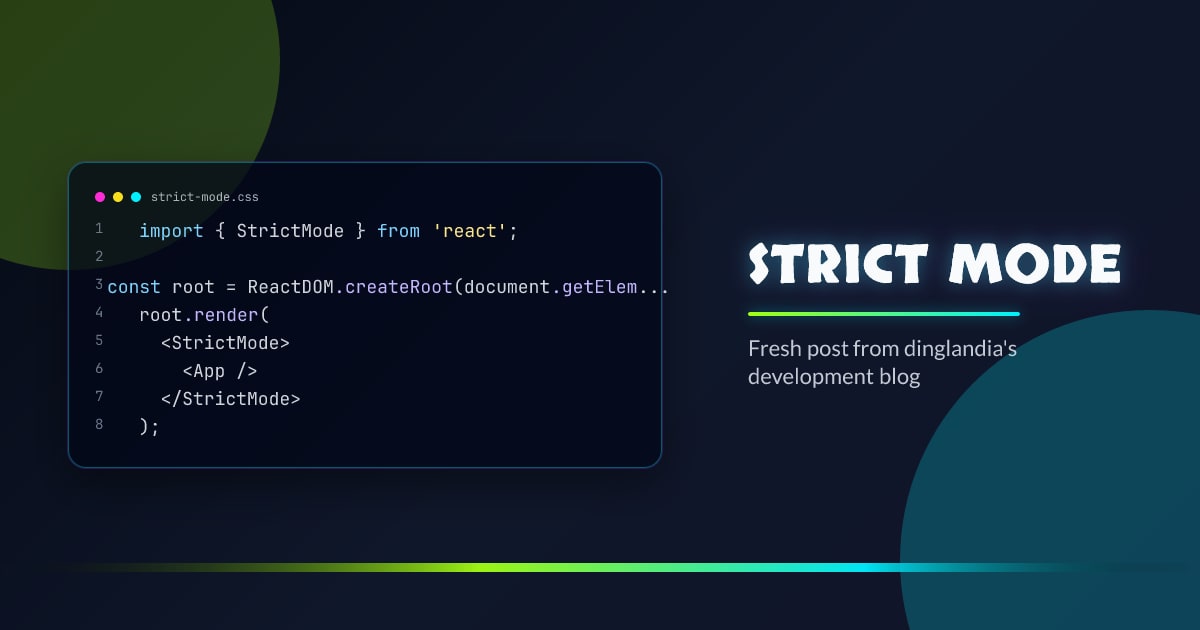 strict-mode.css

1 import { StrictMode } from 'react';
2
3 const root = ReactDOM.createRoot(document.getElem...
4 root.render(
5 <StrictMode>
6 <App />
7 </StrictMode>
8 );

STRICT MODE

Fresh post from dinglandia's development blog